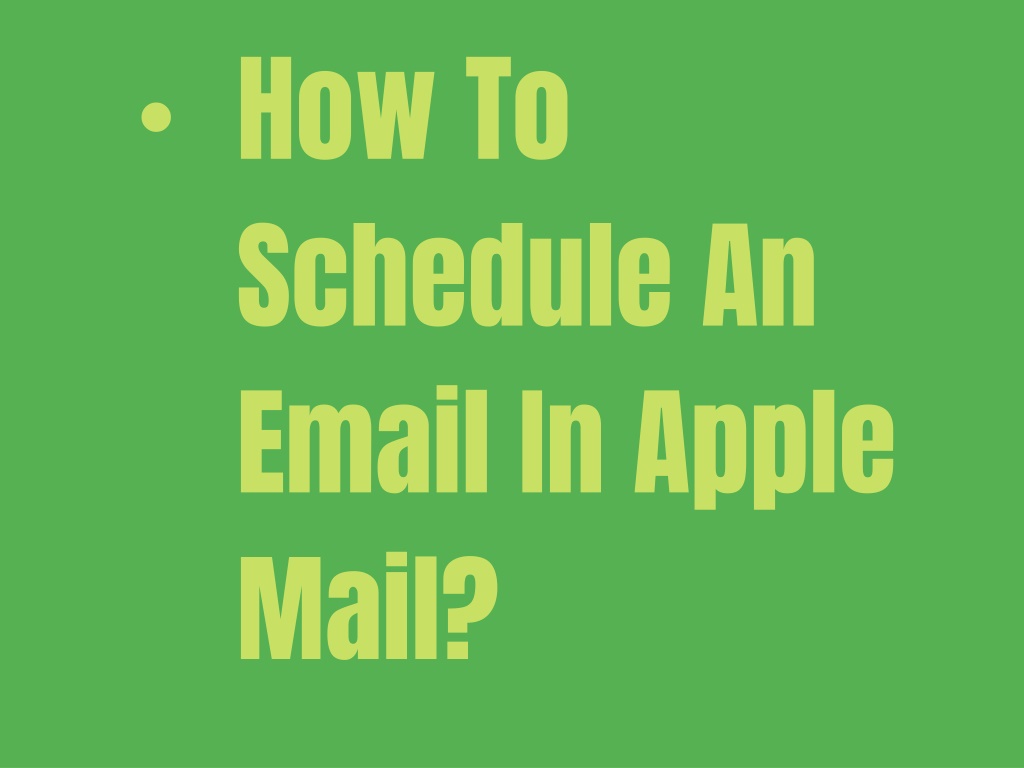 • How To Schedule An Email In Apple Mail?